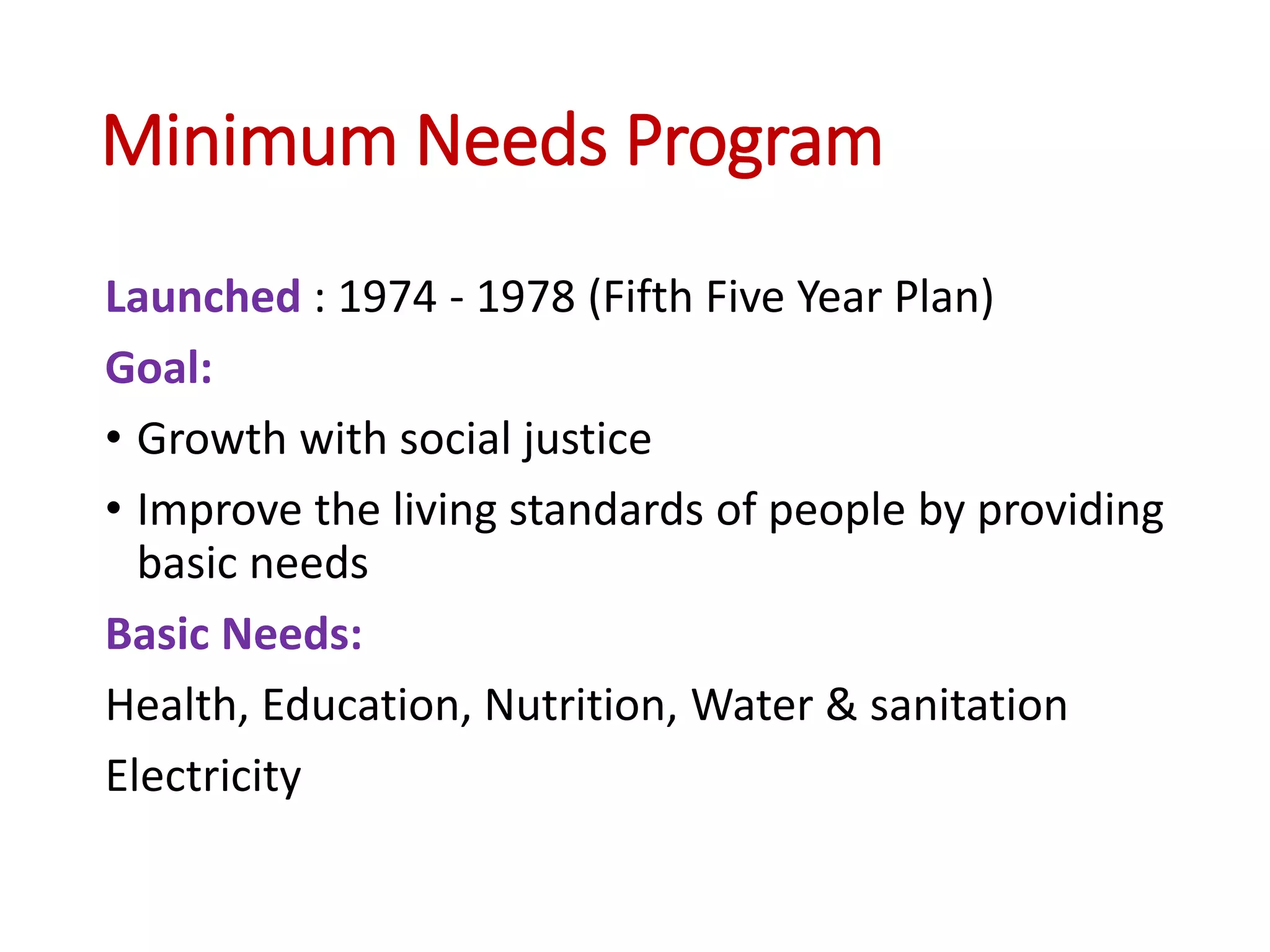 Minimum Needs Program

Launched : 1974 - 1978 (Fifth Five Year Plan)

Goal:

• Growth with social justice

• Improve the living standards of people by providing basic needs

Basic Needs:

Health, Education, Nutrition, Water & sanitation

Electricity